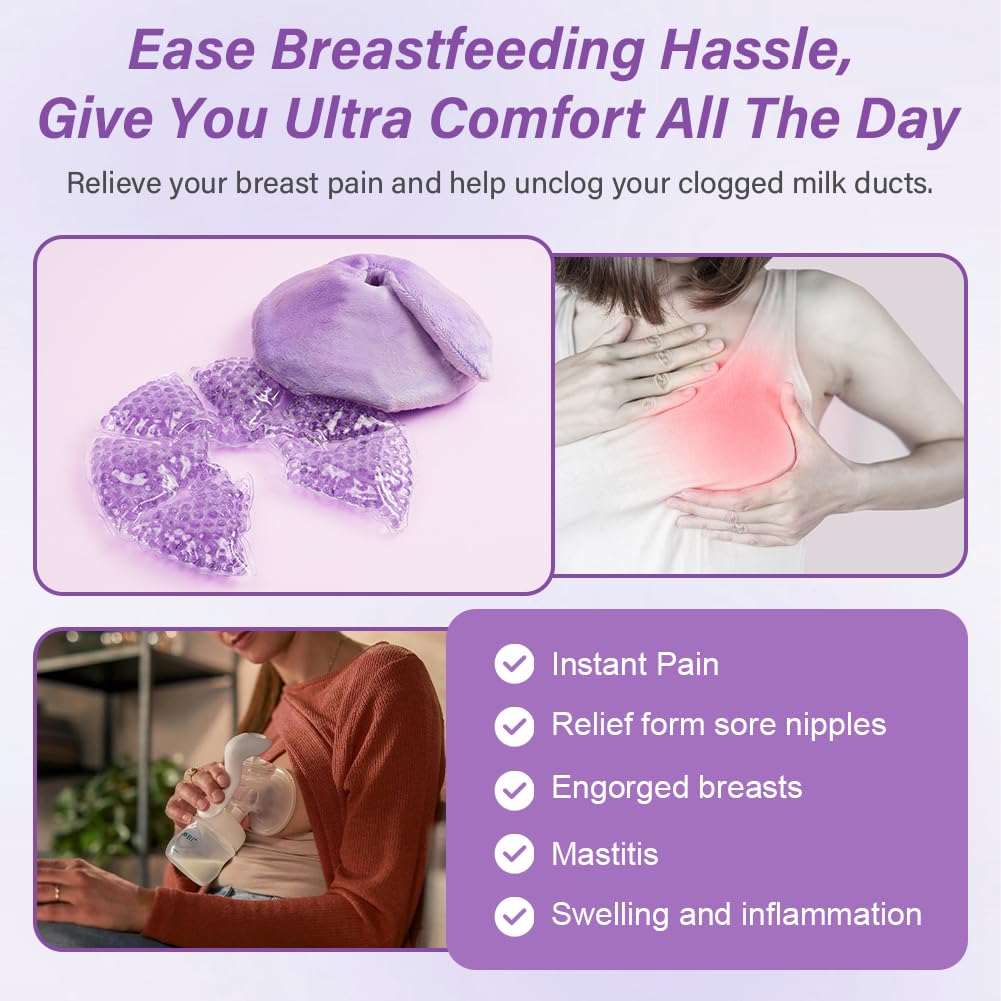 Ease Breastfeeding Hassle, Give You Ultra Comfort All The Day

Relieve your breast pain and help unclog your clogged milk ducts.

Instant Pain

Relief form sore nipples

Engorged breasts

Mastitis

Swelling and inflammation